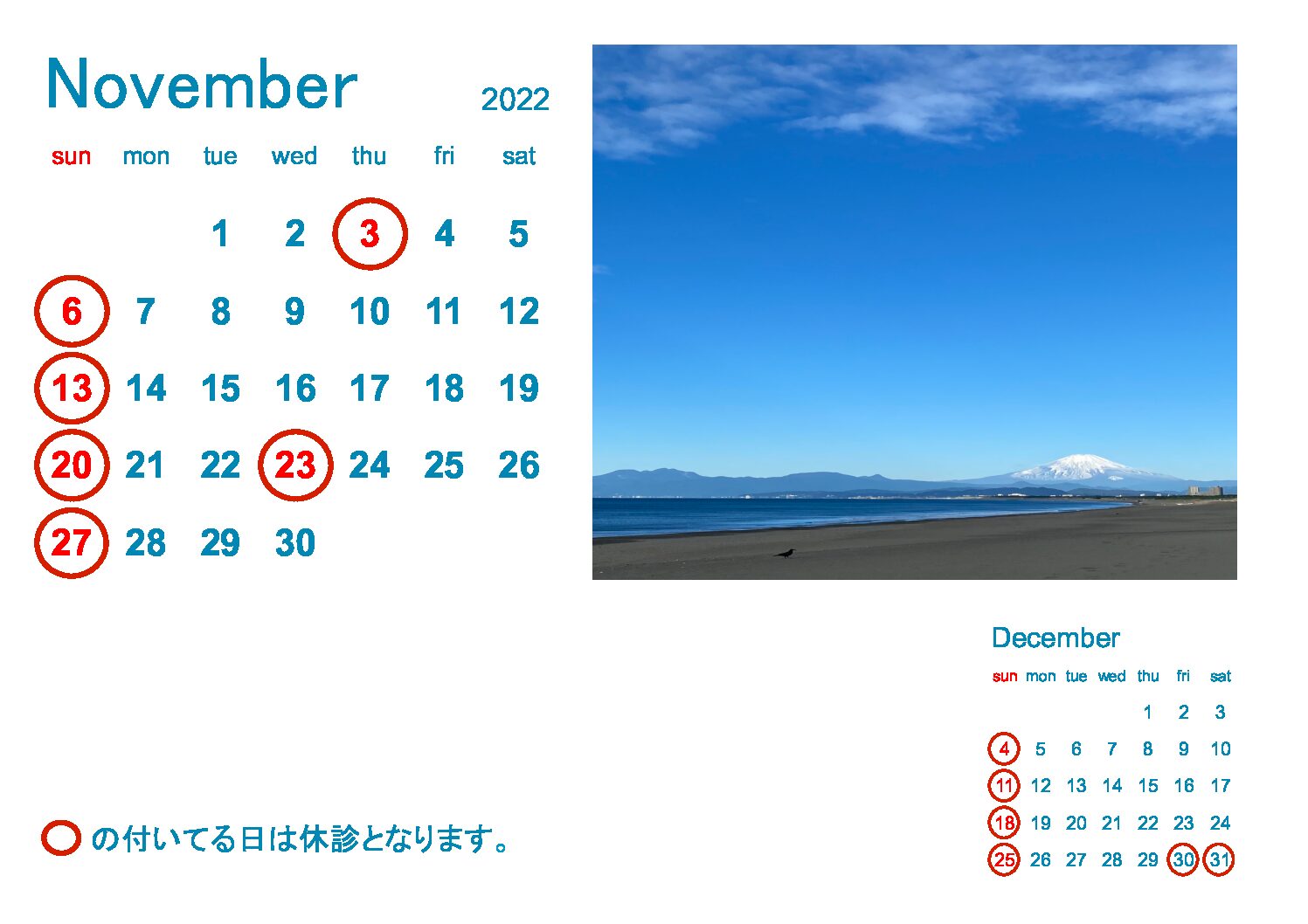 November 2022

| sun | mon | tue | wed | thu | fri | sat |
|---|---|---|---|---|---|---|
| | | 1 | 2 | 3 | 4 | 5 |
| 6 | 7 | 8 | 9 | 10 | 11 | 12 |
| 13 | 14 | 15 | 16 | 17 | 18 | 19 |
| 20 | 21 | 22 | 23 | 24 | 25 | 26 |
| 27 | 28 | 29 | 30 | | | |

December

| sun | mon | tue | wed | thu | fri | sat |
|---|---|---|---|---|---|---|
| | | | | 1 | 2 | 3 |
| 4 | 5 | 6 | 7 | 8 | 9 | 10 |
| 11 | 12 | 13 | 14 | 15 | 16 | 17 |
| 18 | 19 | 20 | 21 | 22 | 23 | 24 |
| 25 | 26 | 27 | 28 | 29 | 30 | 31 |

の付いてる日は休診となります。